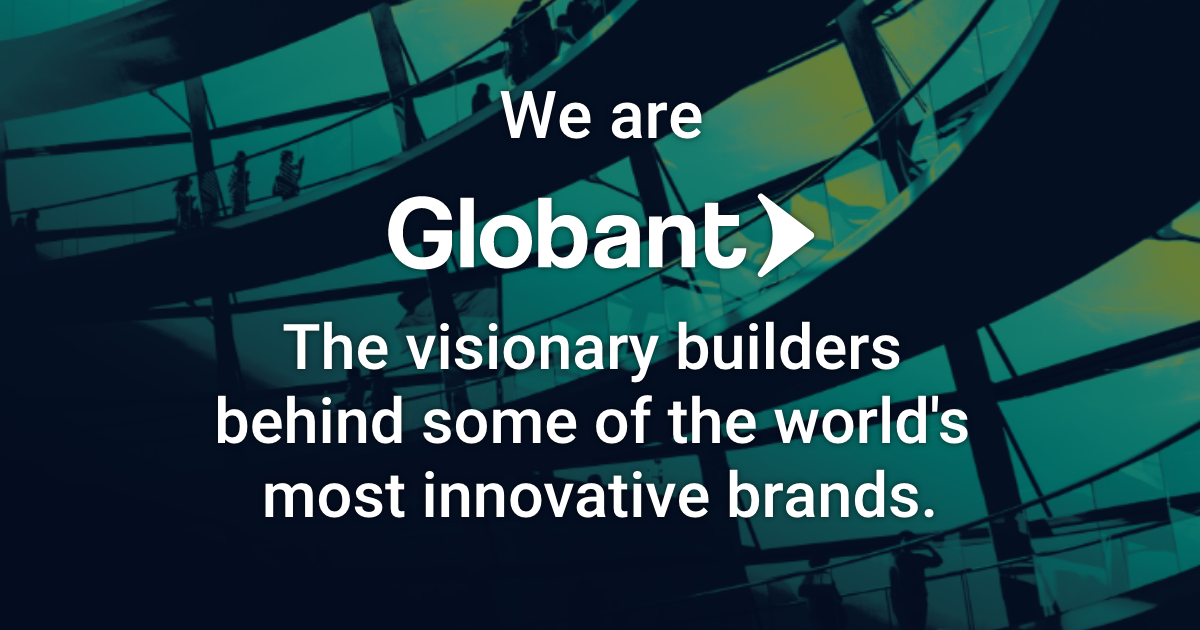 We are

Globant

The visionary builders behind some of the world's most innovative brands.